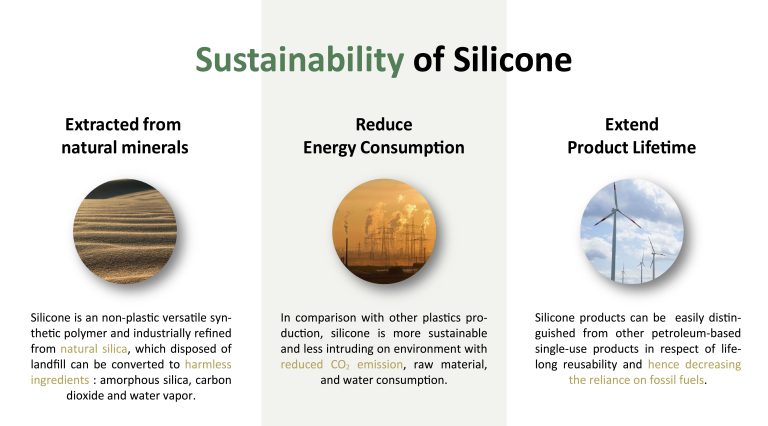 Sustainability of Silicone

Extracted from natural minerals

Silicone is an non-plastic versatile synthetic polymer and industrially refined from natural silica, which disposed of landfill can be converted to harmless ingredients : amorphous silica, carbon dioxide and water vapor.

Reduce Energy Consumption

In comparison with other plastics production, silicone is more sustainable and less intruding on environment with reduced $CO_2$ emission, raw material, and water consumption.

Extend Product Lifetime

Silicone products can be easily distinguished from other petroleum-based single-use products in respect of lifelong reusability and hence decreasing the reliance on fossil fuels.